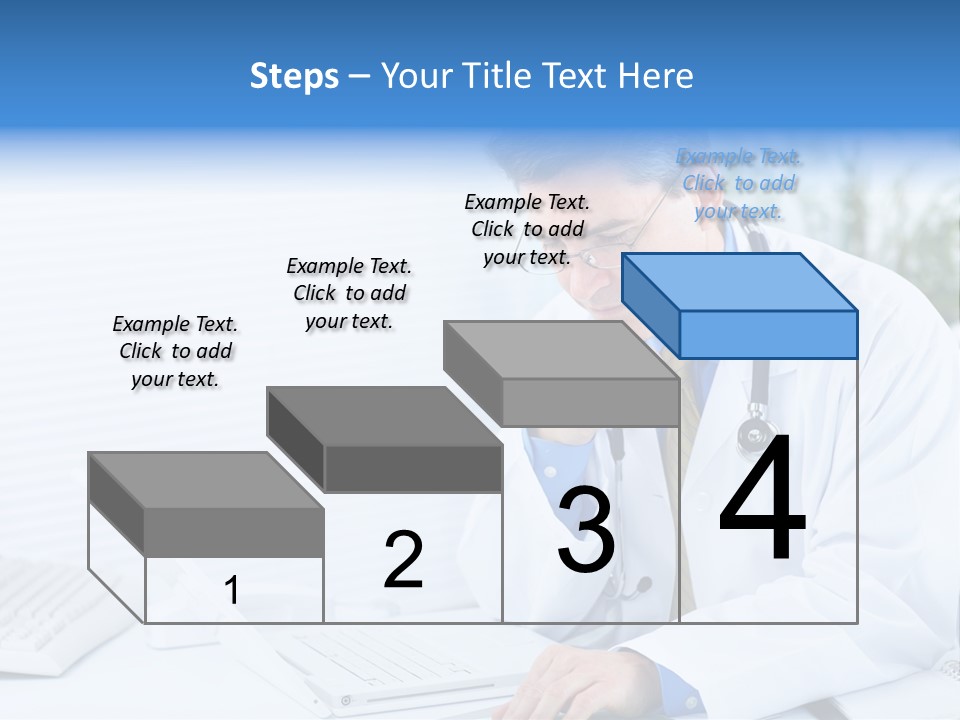 Steps – Your Title Text Here

Example Text. Click to add your text.

Example Text. Click to add your text.

Example Text. Click to add your text.

Example Text. Click to add your text.

1

2

3

4